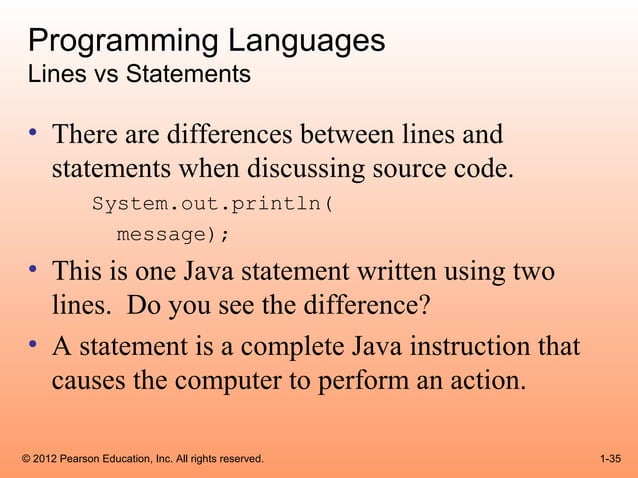 Programming Languages
Lines vs Statements

• There are differences between lines and statements when discussing source code.

System.out.println(
  message);

• This is one Java statement written using two lines.  Do you see the difference?

• A statement is a complete Java instruction that causes the computer to perform an action.

© 2012 Pearson Education, Inc. All rights reserved.

1-35